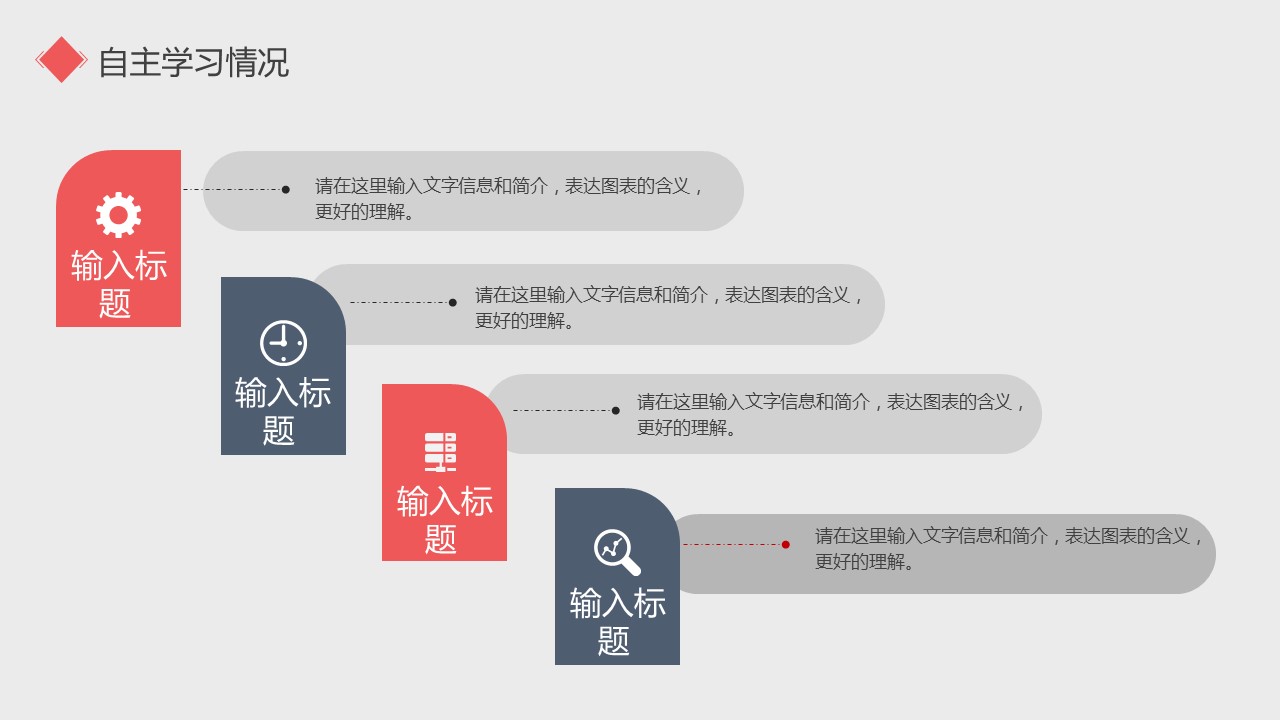 自主学习情况

输入标题

请在这里输入文字信息和简介，表达图表的含义，更好的理解。

输入标题

请在这里输入文字信息和简介，表达图表的含义，更好的理解。

输入标题

请在这里输入文字信息和简介，表达图表的含义，更好的理解。

输入标题

请在这里输入文字信息和简介，表达图表的含义，更好的理解。